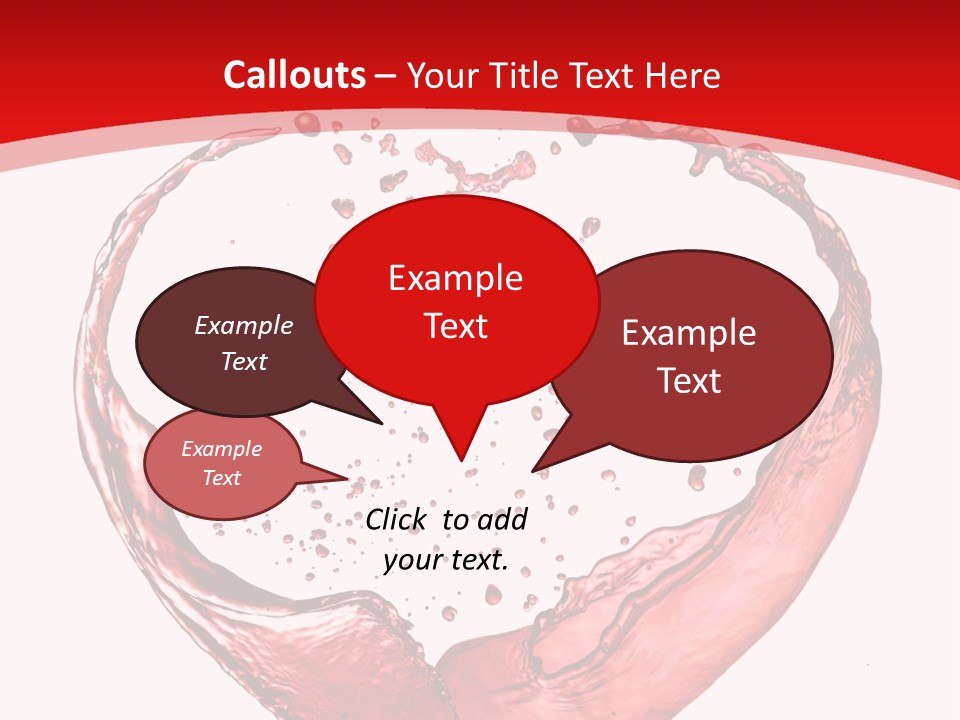 Callouts – Your Title Text Here

Example Text

Example Text

Example Text

Example Text

Click to add your text.